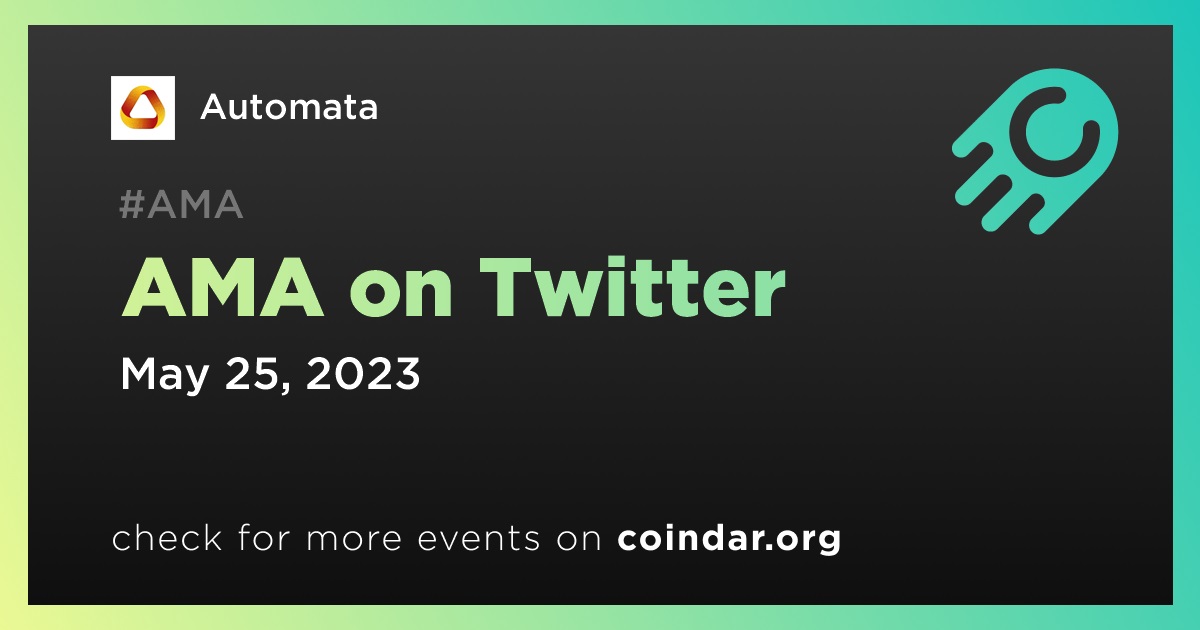 Automata

#AMA

AMA on Twitter

May 25, 2023

check for more events on coindar.org